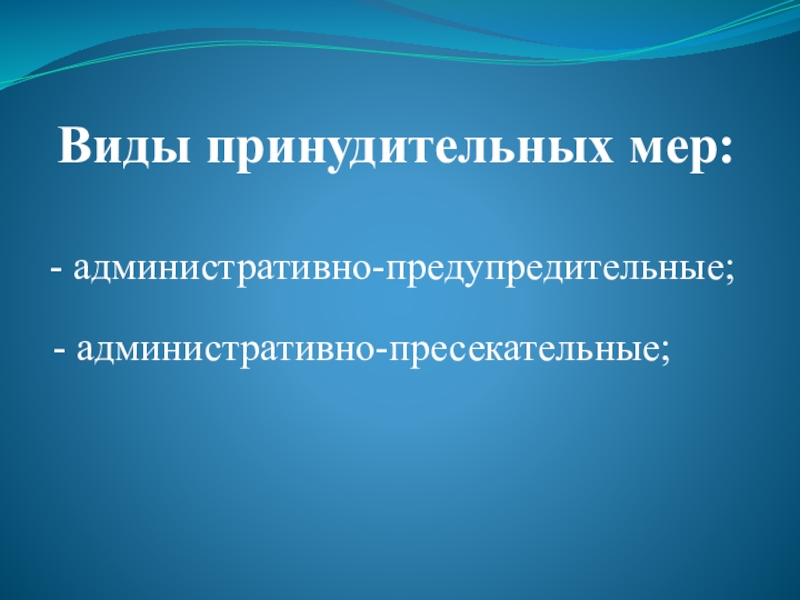 Виды принудительных мер:

- административно-предупредительные;

- административно-пресекательные;